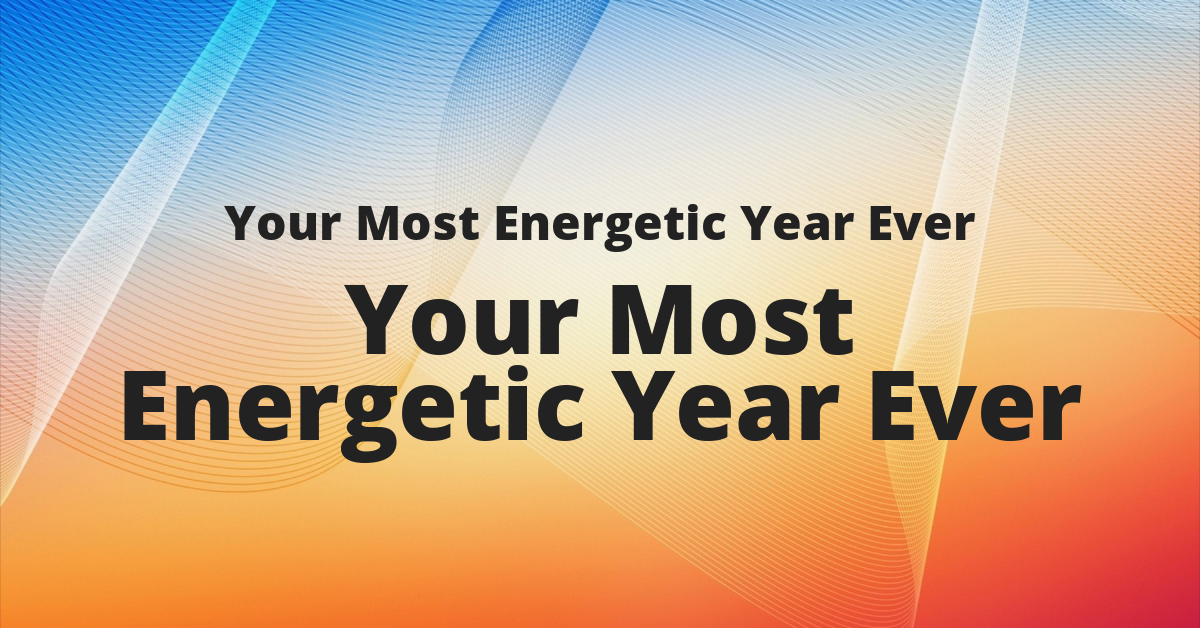 Your Most Energetic Year Ever

Your Most Energetic Year Ever